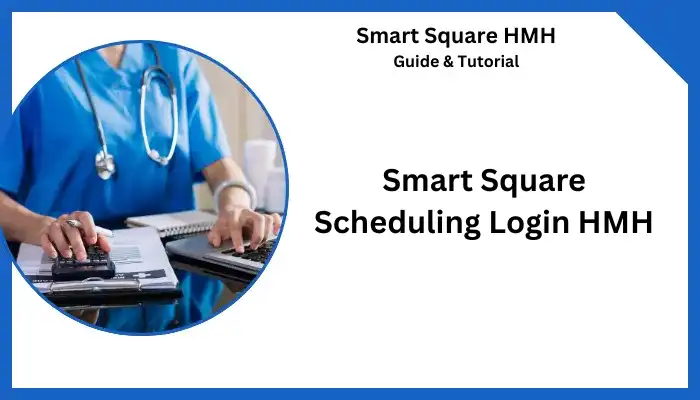 Smart Square HMH
Guide & Tutorial

Smart Square Scheduling Login HMH